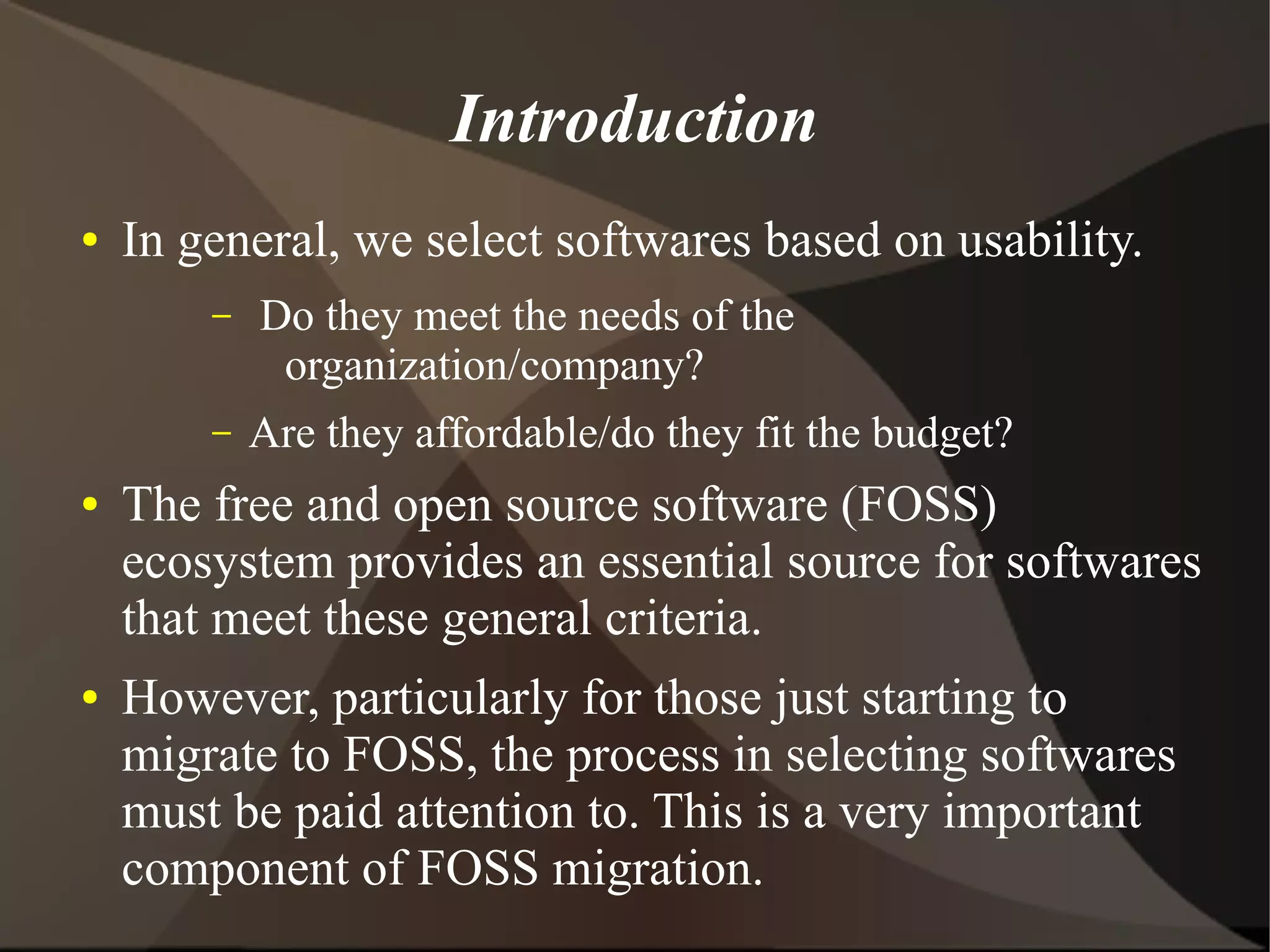 Introduction

• In general, we select softwares based on usability.

– Do they meet the needs of the organization/company?

– Are they affordable/do they fit the budget?

• The free and open source software (FOSS) ecosystem provides an essential source for softwares that meet these general criteria.

• However, particularly for those just starting to migrate to FOSS, the process in selecting softwares must be paid attention to. This is a very important component of FOSS migration.